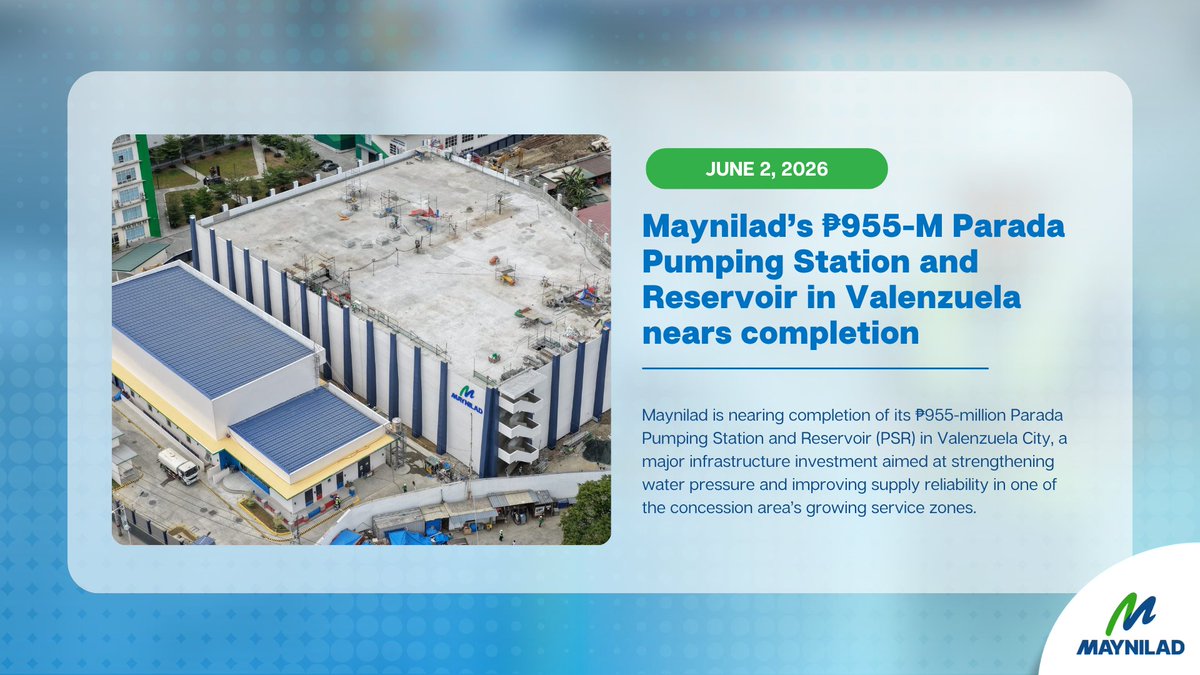 MAYNILAD

JUNE 2, 2026

Maynilad's ₱955-M Parada Pumping Station and Reservoir in Valenzuela nears completion

Maynilad is nearing completion of its ₱955-million Parada Pumping Station and Reservoir (PSR) in Valenzuela City, a major infrastructure investment aimed at strengthening water pressure and improving supply reliability in one of the concession area's growing service zones.

MAYNILAD